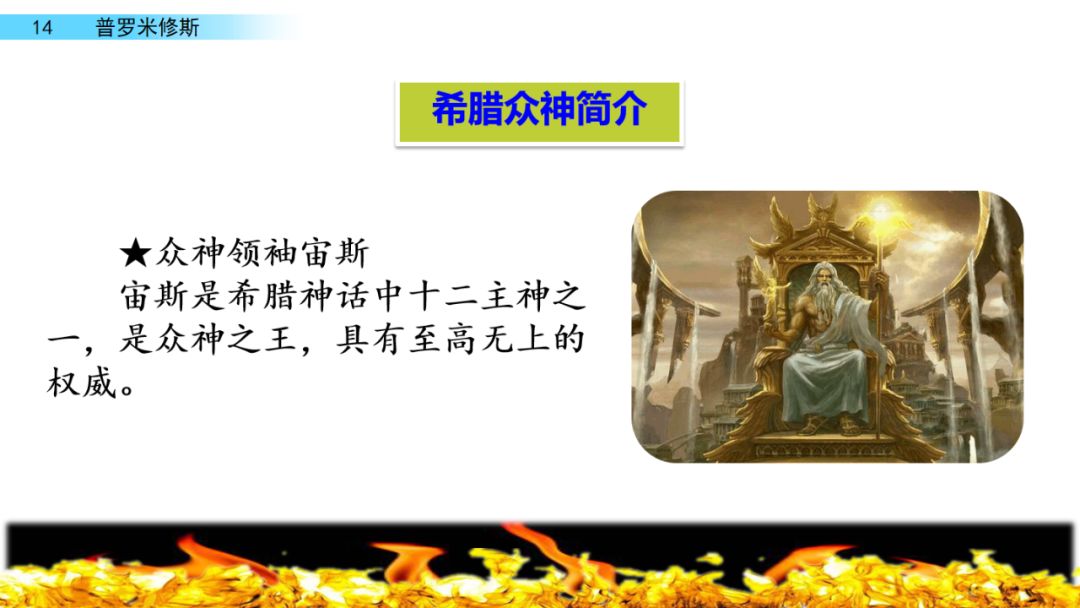 14 普罗米修斯

希腊众神简介

★众神领袖宙斯

宙斯是希腊神话中十二主神之一，是众神之王，具有至高无上的权威。